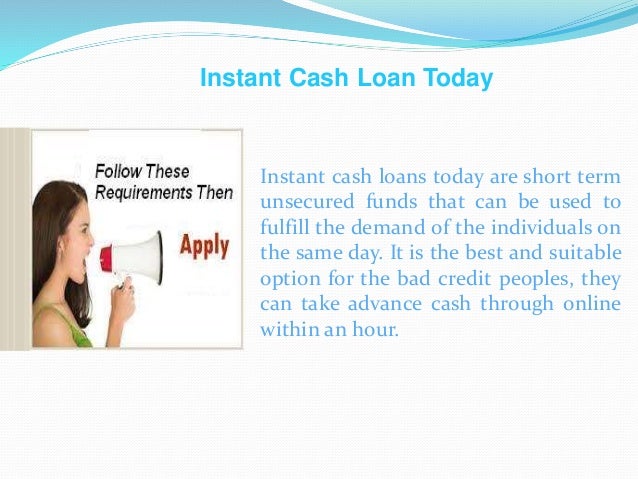 Instant Cash Loan Today

Follow These Requirements Then

Apply

Instant cash loans today are short term unsecured funds that can be used to fulfill the demand of the individuals on the same day. It is the best and suitable option for the bad credit peoples, they can take advance cash through online within an hour.